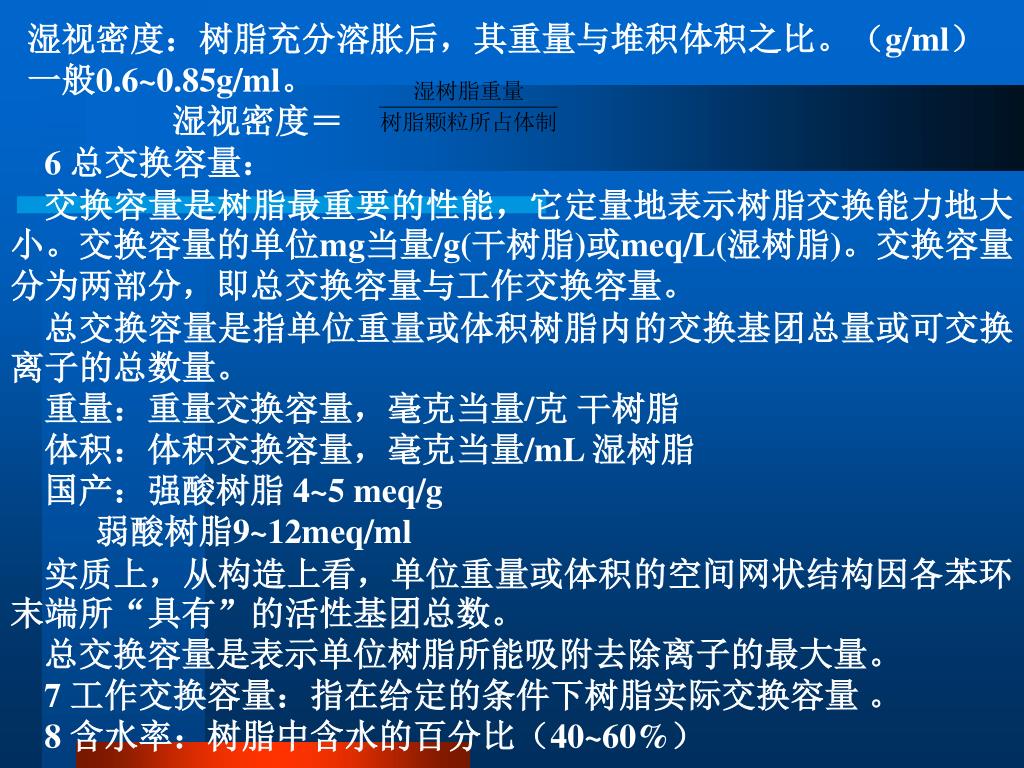 湿视密度：树脂充分溶胀后，其重量与堆积体积之比。（g/ml）一般0.6~0.85g/ml。

湿视密度＝ $\frac{湿树脂重量}{树脂颗粒所占体制}$

6 总交换容量：

交换容量是树脂最重要的性能，它定量地表示树脂交换能力地大小。交换容量的单位mg当量/g(干树脂)或meq/L(湿树脂)。交换容量分为两部分，即总交换容量与工作交换容量。

总交换容量是指单位重量或体积树脂内的交换基团总量或可交换离子的总数量。

重量：重量交换容量，毫克当量/克 干树脂

体积：体积交换容量，毫克当量/mL 湿树脂

国产：强酸树脂 4~5 meq/g

弱酸树脂9~12meq/ml

实质上，从构造上看，单位重量或体积的空间网状结构因各苯环末端所“具有”的活性基团总数。

总交换容量是表示单位树脂所能吸附去除离子的最大量。

7 工作交换容量：指在给定的条件下树脂实际交换容量 。

8 含水率：树脂中含水的百分比（40~60％）